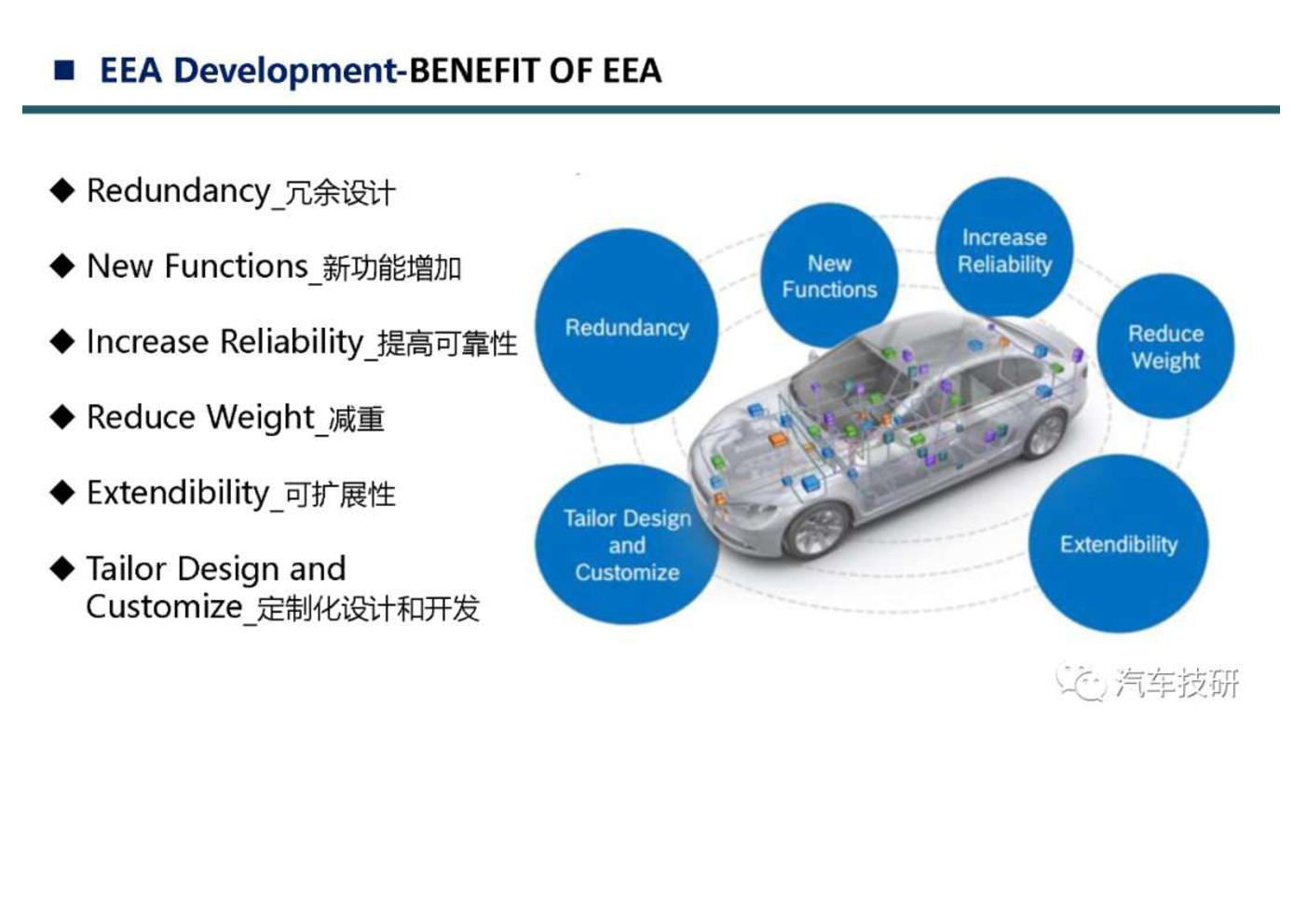 ■ EEA Development-BENEFIT OF EEA

◆ Redundancy_冗余设计

◆ New Functions_新功能增加

◆ Increase Reliability_提高可靠性

◆ Reduce Weight_减重

◆ Extendibility_可扩展性

◆ Tailor Design and Customize_定制化设计和开发

Redundancy

New Functions

Increase Reliability

Reduce Weight

Tailor Design and Customize

Extendibility

汽车技研